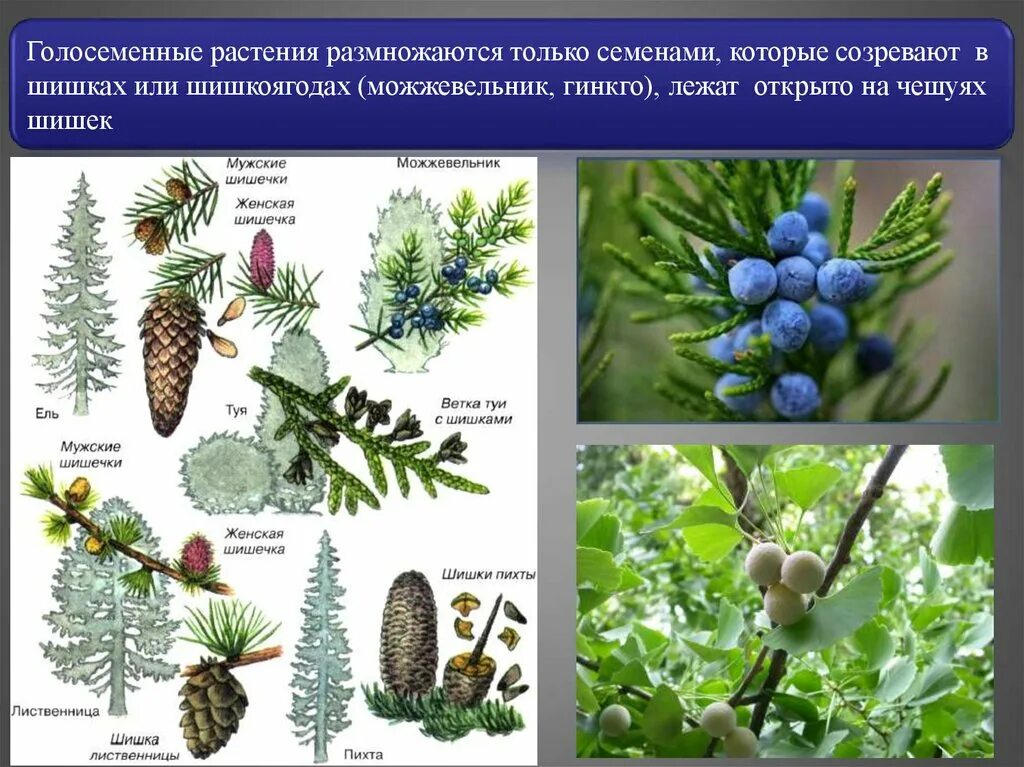 Голосеменные растения размножаются только семенами, которые созревают в шишках или шишкоягодах (можжевельник, гинкго), лежат открыто на чешуях шишек

Мужские шишечки

Женская шишечка

Можжевельник

Ель

Туя

Ветка туи с шишками

Мужские шишечки

Женская шишечка

Шишки пихты

Лиственница

Шишка лиственницы

Пихта